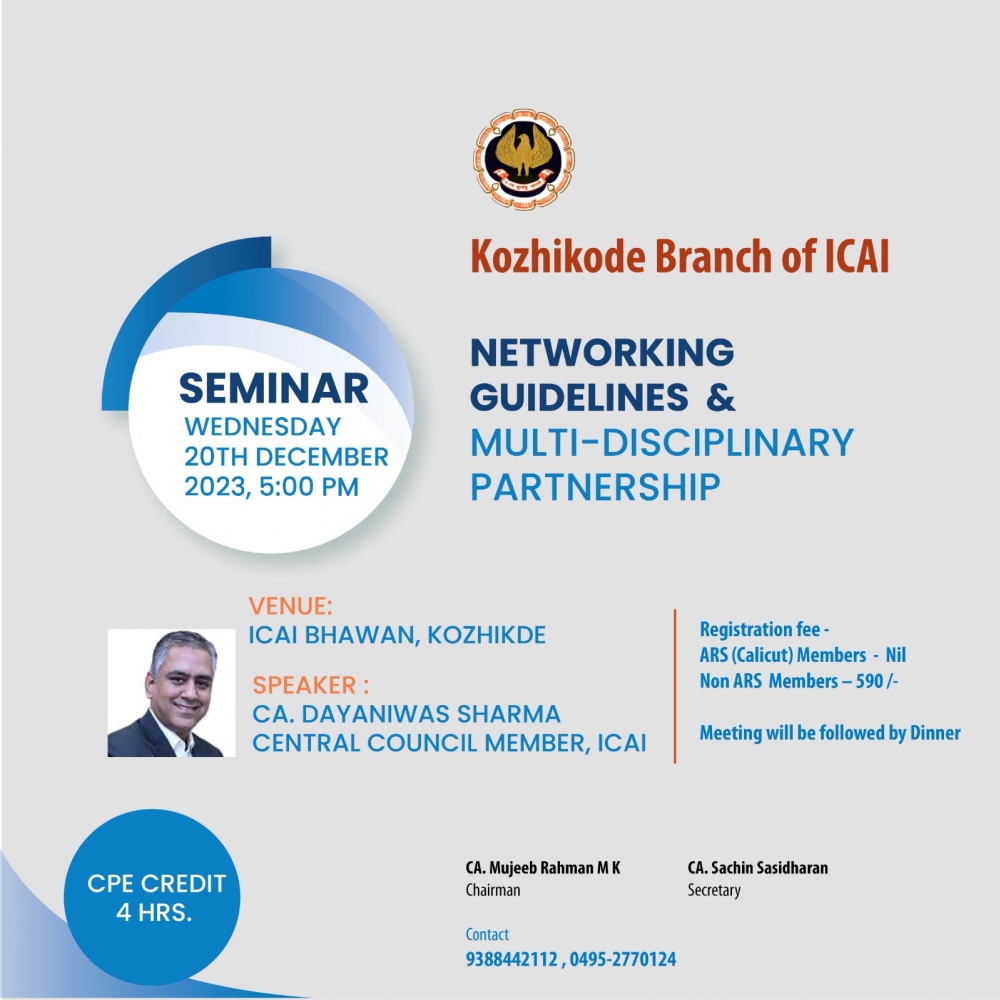 Kozhikode Branch of ICAI

SEMINAR
WEDNESDAY
20TH DECEMBER
2023, 5:00 PM

NETWORKING GUIDELINES &
MULTI-DISCIPLINARY PARTNERSHIP

VENUE:
ICAI BHAWAN, KOZHIKDE

SPEAKER :
CA. DAYANIWAS SHARMA
CENTRAL COUNCIL MEMBER, ICAI

Registration fee -
ARS (Calicut) Members - Nil
Non ARS Members – 590 /-

Meeting will be followed by Dinner

CPE CREDIT
4 HRS.

CA. Mujeeb Rahman M K
Chairman

CA. Sachin Sasidharan
Secretary

Contact
9388442112 , 0495-2770124